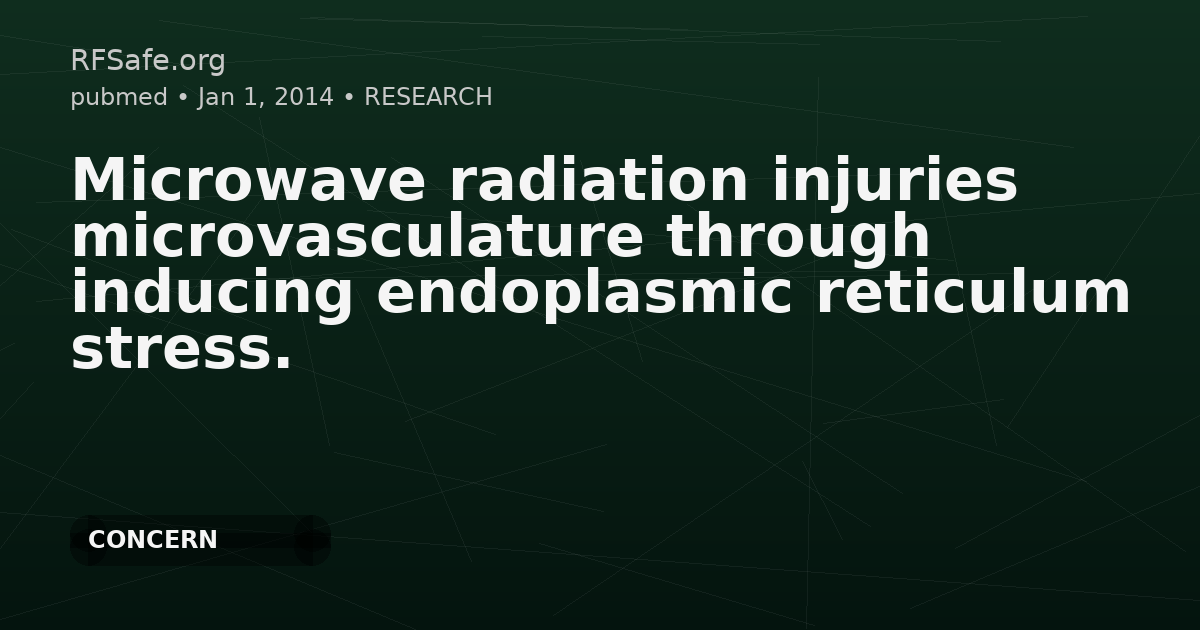 RFSafe.org
pubmed • Jan 1, 2014 • RESEARCH

Microwave radiation injuries microvasculature through inducing endoplasmic reticulum stress.

CONCERN